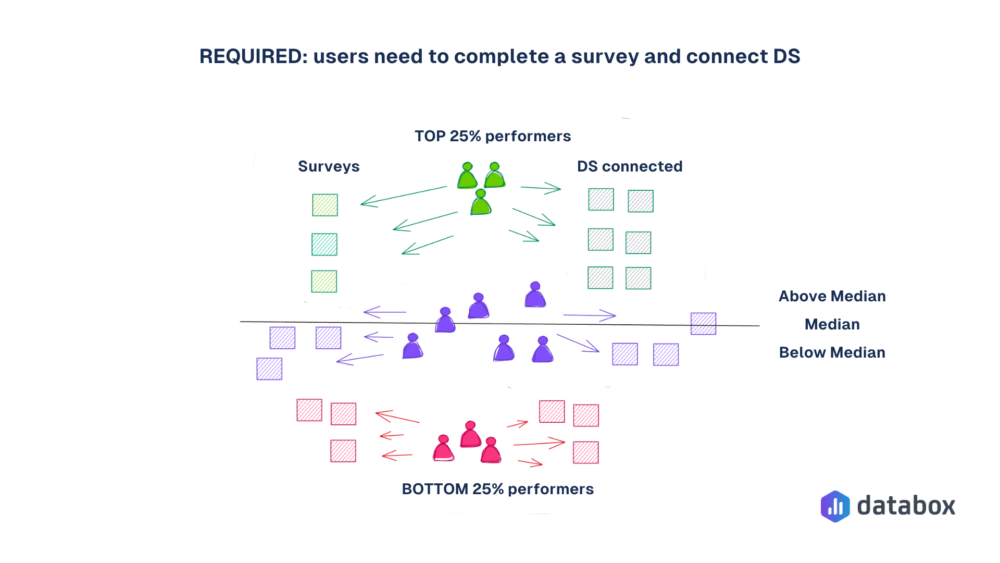 REQUIRED: users need to complete a survey and connect DS

TOP 25% performers

Surveys

DS connected

Above Median

Median

Below Median

BOTTOM 25% performers

databox